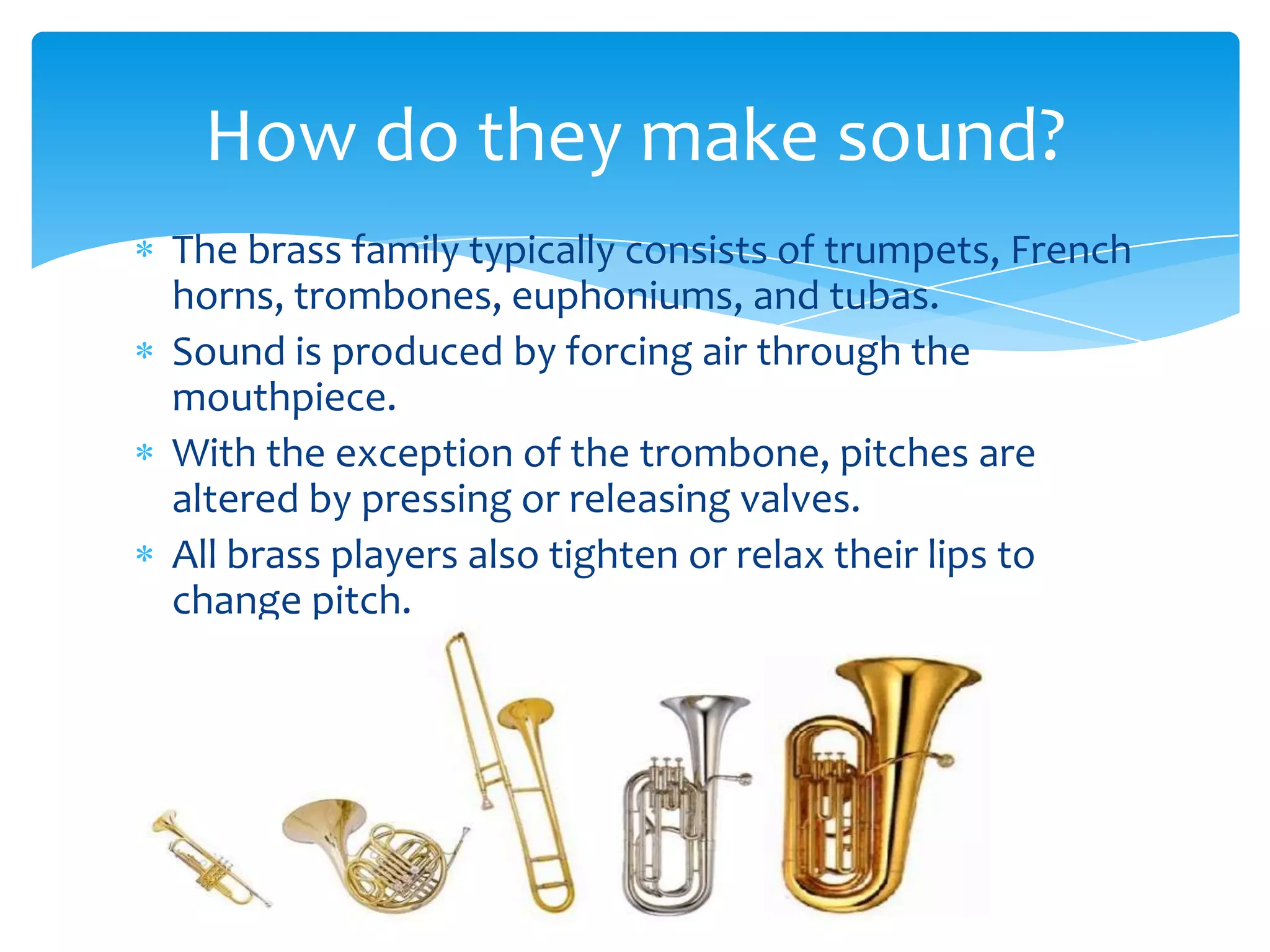 How do they make sound?

* The brass family typically consists of trumpets, French horns, trombones, euphoniums, and tubas.
* Sound is produced by forcing air through the mouthpiece.
* With the exception of the trombone, pitches are altered by pressing or releasing valves.
* All brass players also tighten or relax their lips to change pitch.